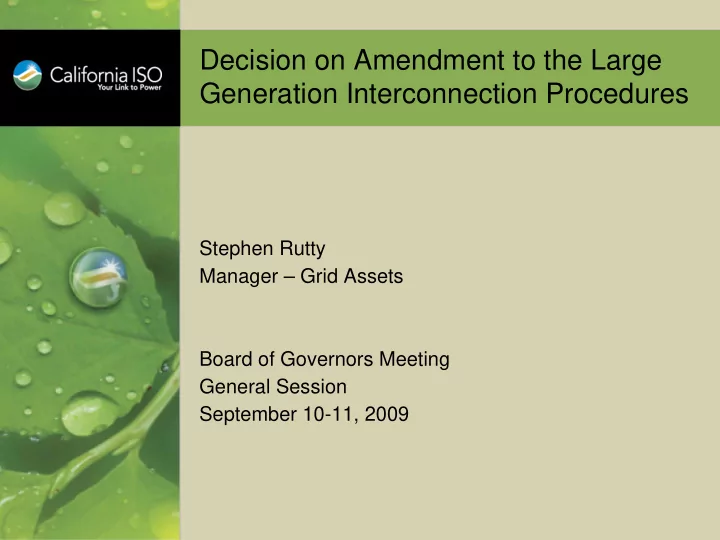 California ISO
Your Link to Power

Decision on Amendment to the Large Generation Interconnection Procedures

Stephen Rutty
Manager – Grid Assets

Board of Governors Meeting
General Session
September 10-11, 2009